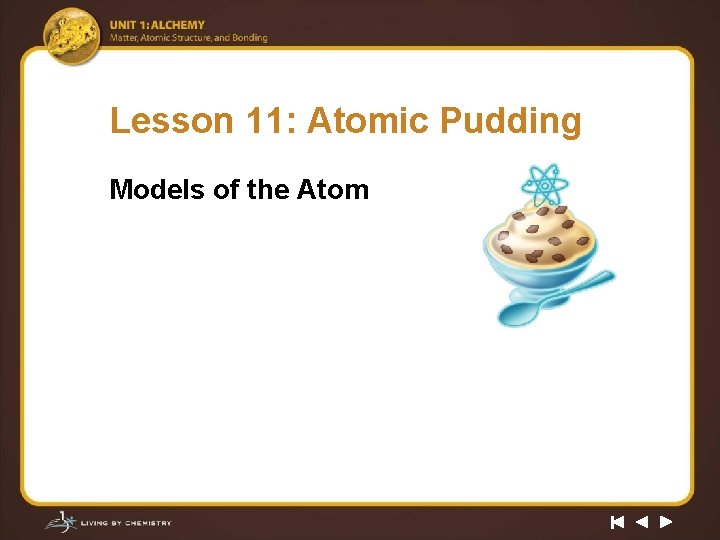 UNIT 1: ALCHEMY
Matter, Atomic Structure, and Bonding

Lesson 11: Atomic Pudding

Models of the Atom

LIVING BY CHEMISTRY